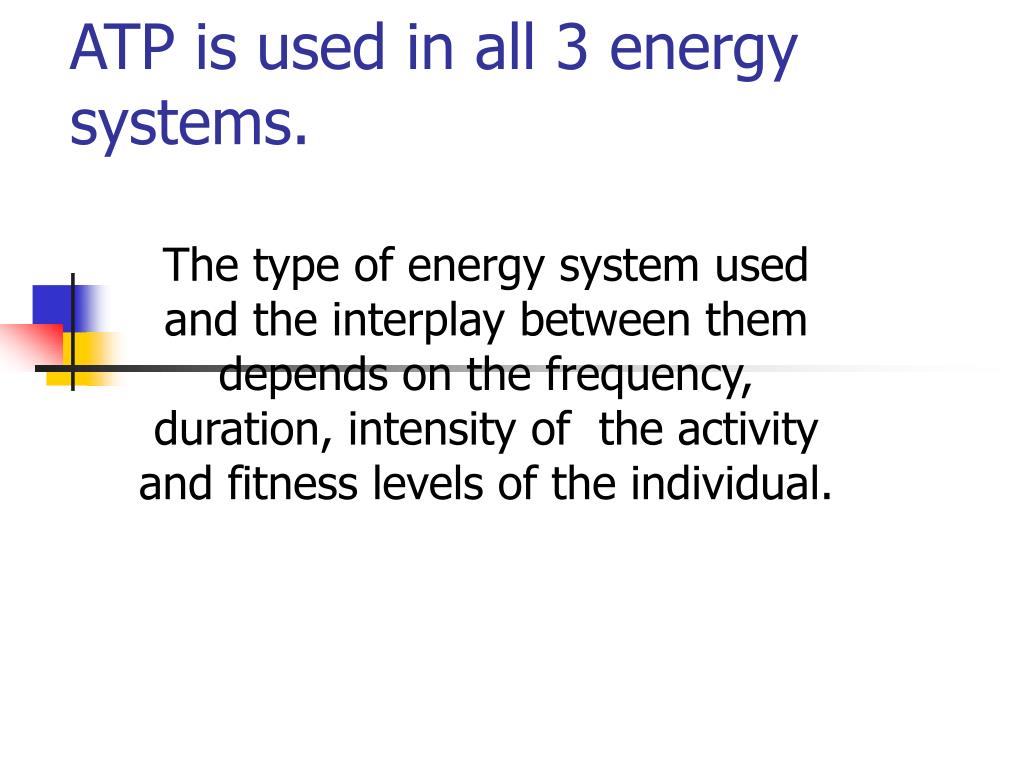 ATP is used in all 3 energy systems.

The type of energy system used and the interplay between them depends on the frequency, duration, intensity of  the activity and fitness levels of the individual.